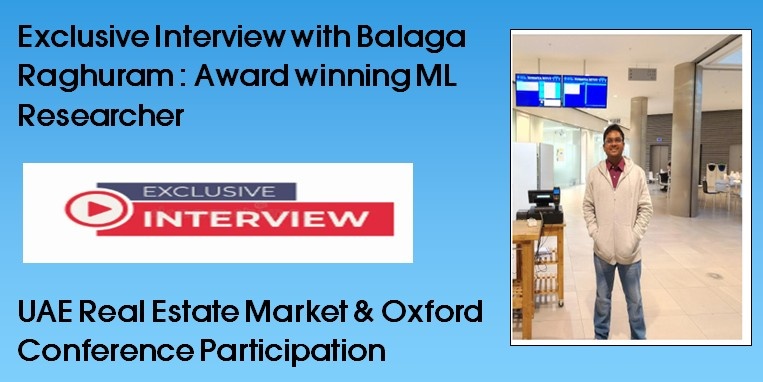 Exclusive Interview with Balaga Raghuram : Award winning ML Researcher

EXCLUSIVE
INTERVIEW

UAE Real Estate Market & Oxford Conference Participation